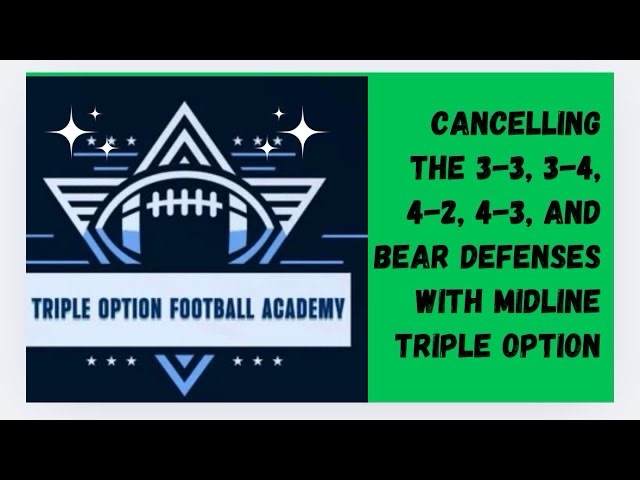 TRIPLE OPTION FOOTBALL ACADEMY

CANCELLING THE 3-3, 3-4, 4-2, 4-3, AND BEAR DEFENSES WITH MIDLINE TRIPLE OPTION